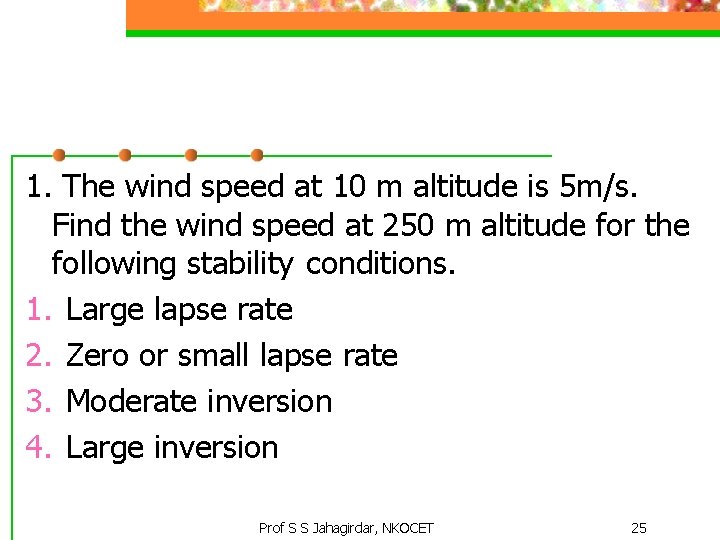 1. The wind speed at 10 m altitude is 5m/s. Find the wind speed at 250 m altitude for the following stability conditions.

1. Large lapse rate
2. Zero or small lapse rate
3. Moderate inversion
4. Large inversion

Prof S S Jahagirdar, NKOCET

25